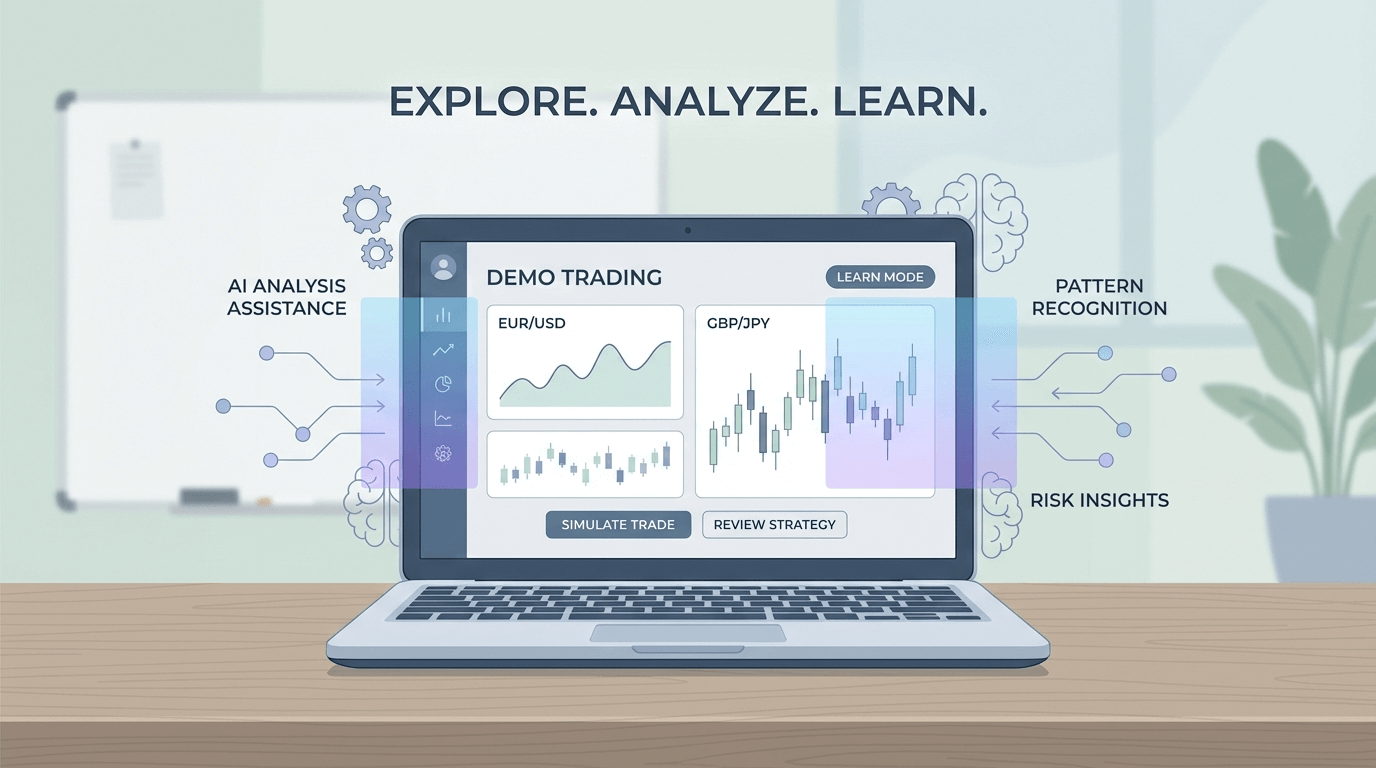 EXPLORE. ANALYZE. LEARN.

AI ANALYSIS ASSISTANCE

DEMO TRADING

LEARN MODE

EUR/USD

GBP/JPY

SIMULATE TRADE

REVIEW STRATEGY

PATTERN RECOGNITION

RISK INSIGHTS